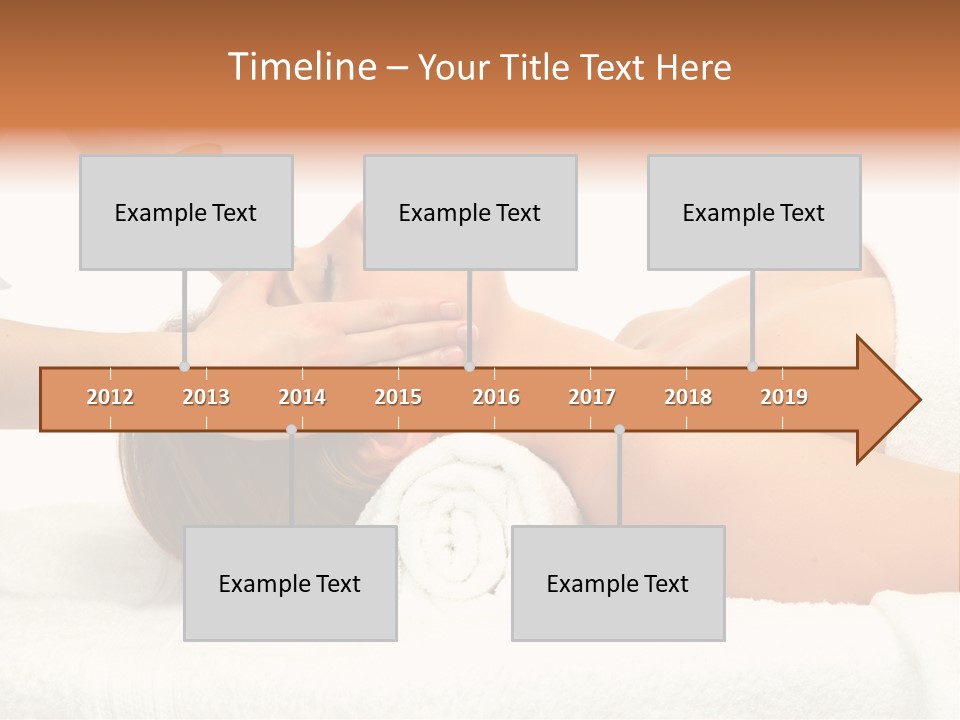 Timeline – Your Title Text Here

Example Text

Example Text

Example Text

2012 2013 2014 2015 2016 2017 2018 2019

Example Text

Example Text